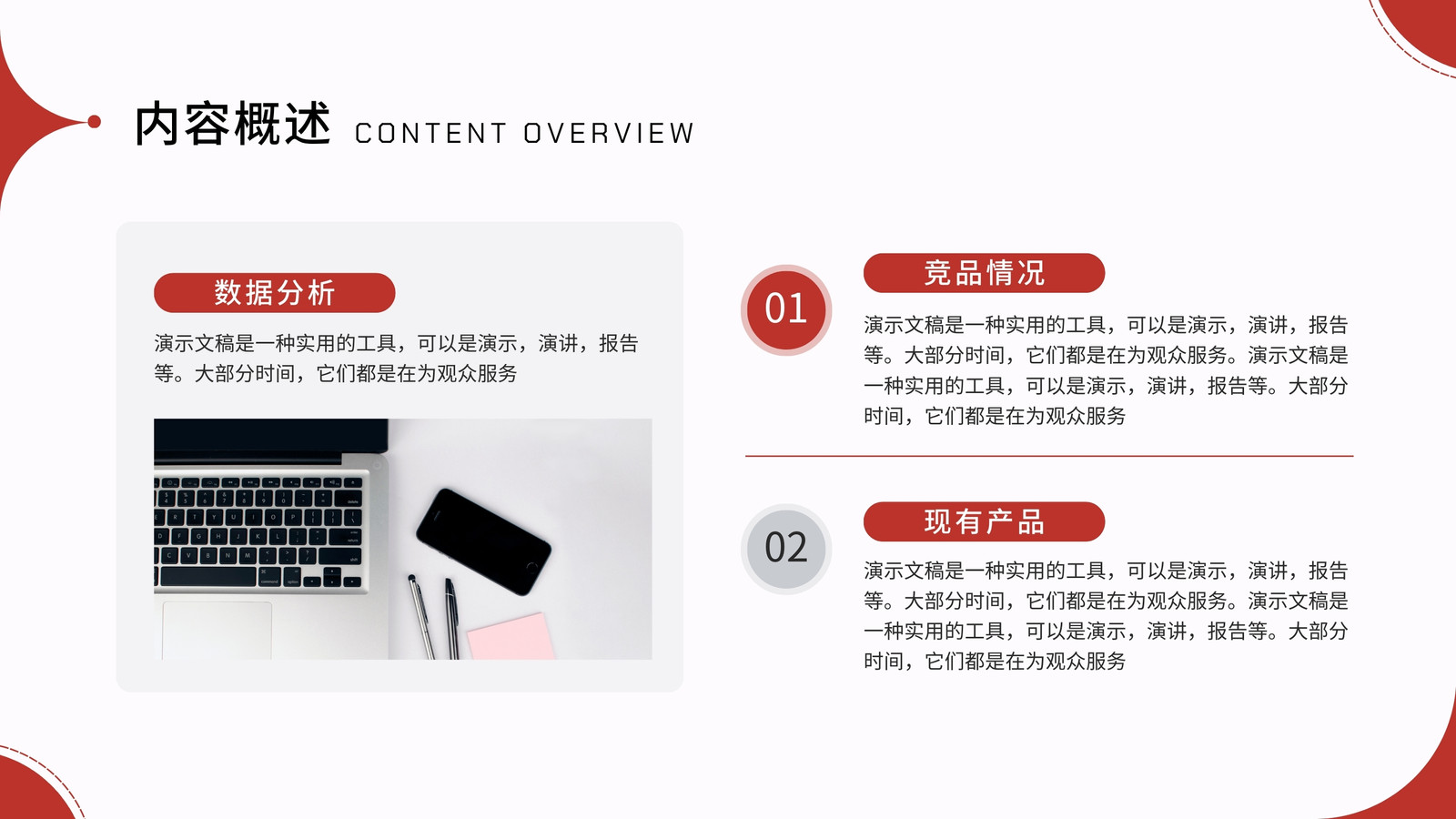 内容概述 CONTENT OVERVIEW

数据分析

演示文稿是一种实用的工具，可以是演示，演讲，报告等。大部分时间，它们都是在为观众服务

01

竞品情况

演示文稿是一种实用的工具，可以是演示，演讲，报告等。大部分时间，它们都是在为观众服务。演示文稿是一种实用的工具，可以是演示，演讲，报告等。大部分时间，它们都是在为观众服务

02

现有产品

演示文稿是一种实用的工具，可以是演示，演讲，报告等。大部分时间，它们都是在为观众服务。演示文稿是一种实用的工具，可以是演示，演讲，报告等。大部分时间，它们都是在为观众服务